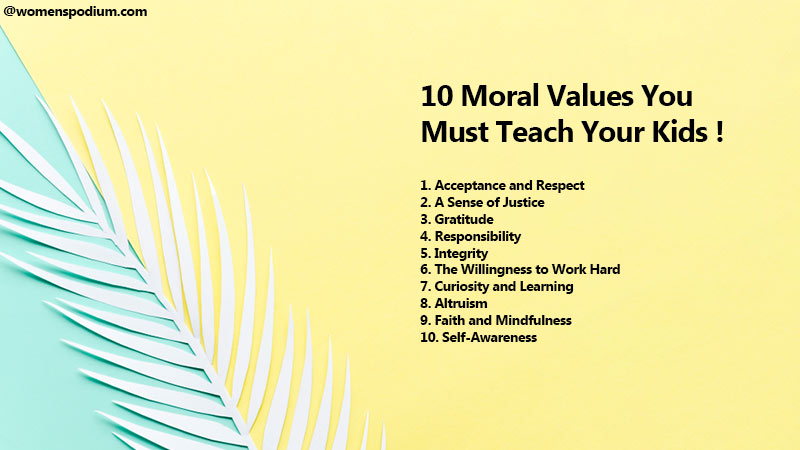 @womenspodium.com

10 Moral Values You Must Teach Your Kids !

1. Acceptance and Respect
2. A Sense of Justice
3. Gratitude
4. Responsibility
5. Integrity
6. The Willingness to Work Hard
7. Curiosity and Learning
8. Altruism
9. Faith and Mindfulness
10. Self-Awareness